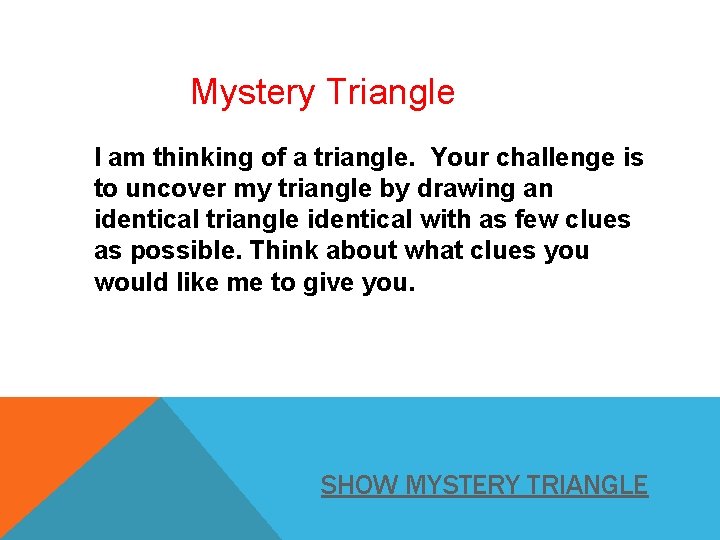 Mystery Triangle

I am thinking of a triangle. Your challenge is to uncover my triangle by drawing an identical triangle identical with as few clues as possible. Think about what clues you would like me to give you.

SHOW MYSTERY TRIANGLE